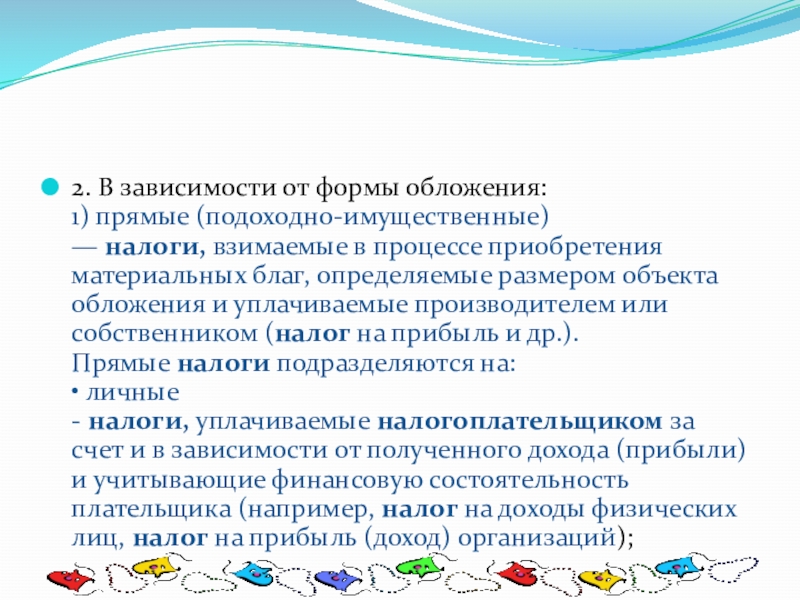 2. В зависимости от формы обложения:
1) прямые (подоходно-имущественные)
— налоги, взимаемые в процессе приобретения материальных благ, определяемые размером объекта обложения и уплачиваемые производителем или собственником (налог на прибыль и др.).
Прямые налоги подразделяются на:
• личные
- налоги, уплачиваемые налогоплательщиком за счет и в зависимости от полученного дохода (прибыли) и учитывающие финансовую состоятельность плательщика (например, налог на доходы физических лиц, налог на прибыль (доход) организаций);